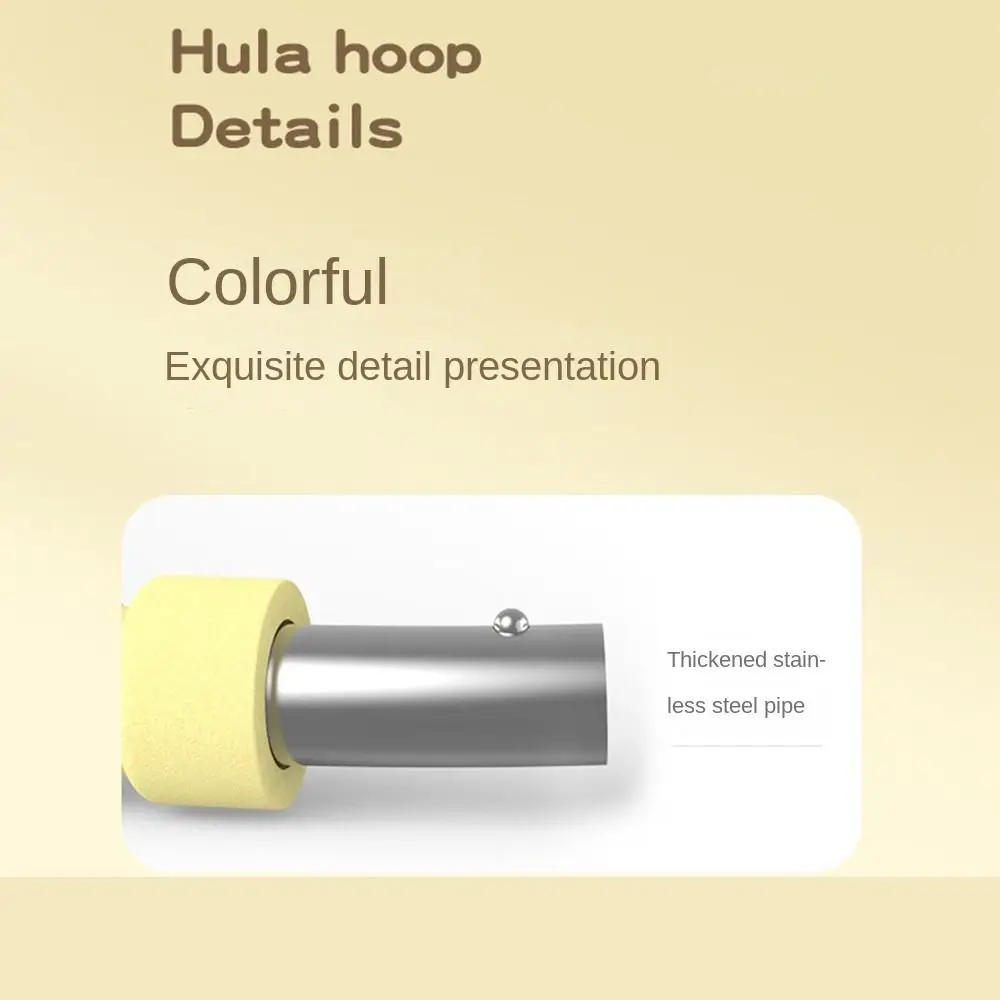 Hula hoop
Details

Colorful

Exquisite detail presentation

Thickened stainless steel pipe